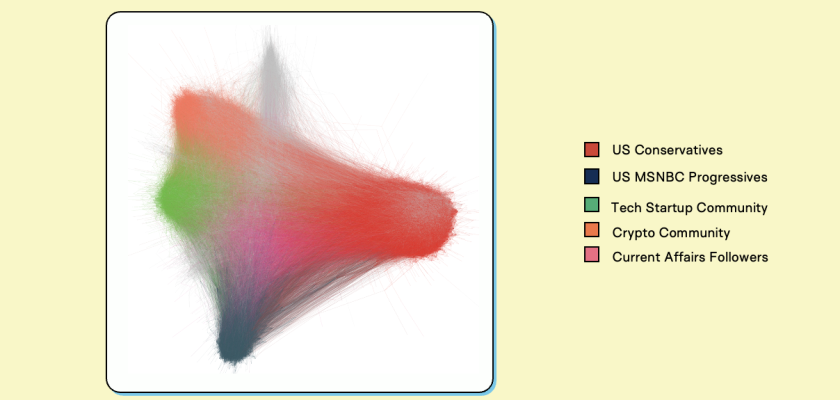 US Conservatives
US MSNBC Progressives
Tech Startup Community
Crypto Community
Current Affairs Followers